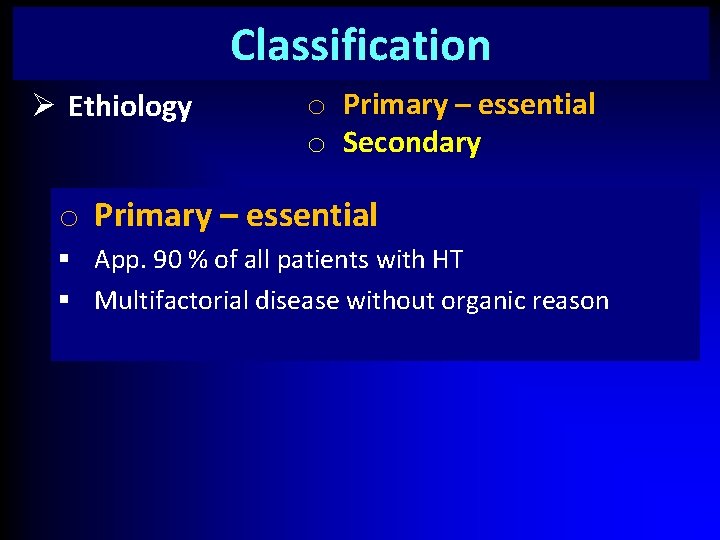 Classification

➢ Ethiology

o Primary – essential
o Secondary

o Primary – essential
▪ App. 90 % of all patients with HT
▪ Multifactorial disease without organic reason